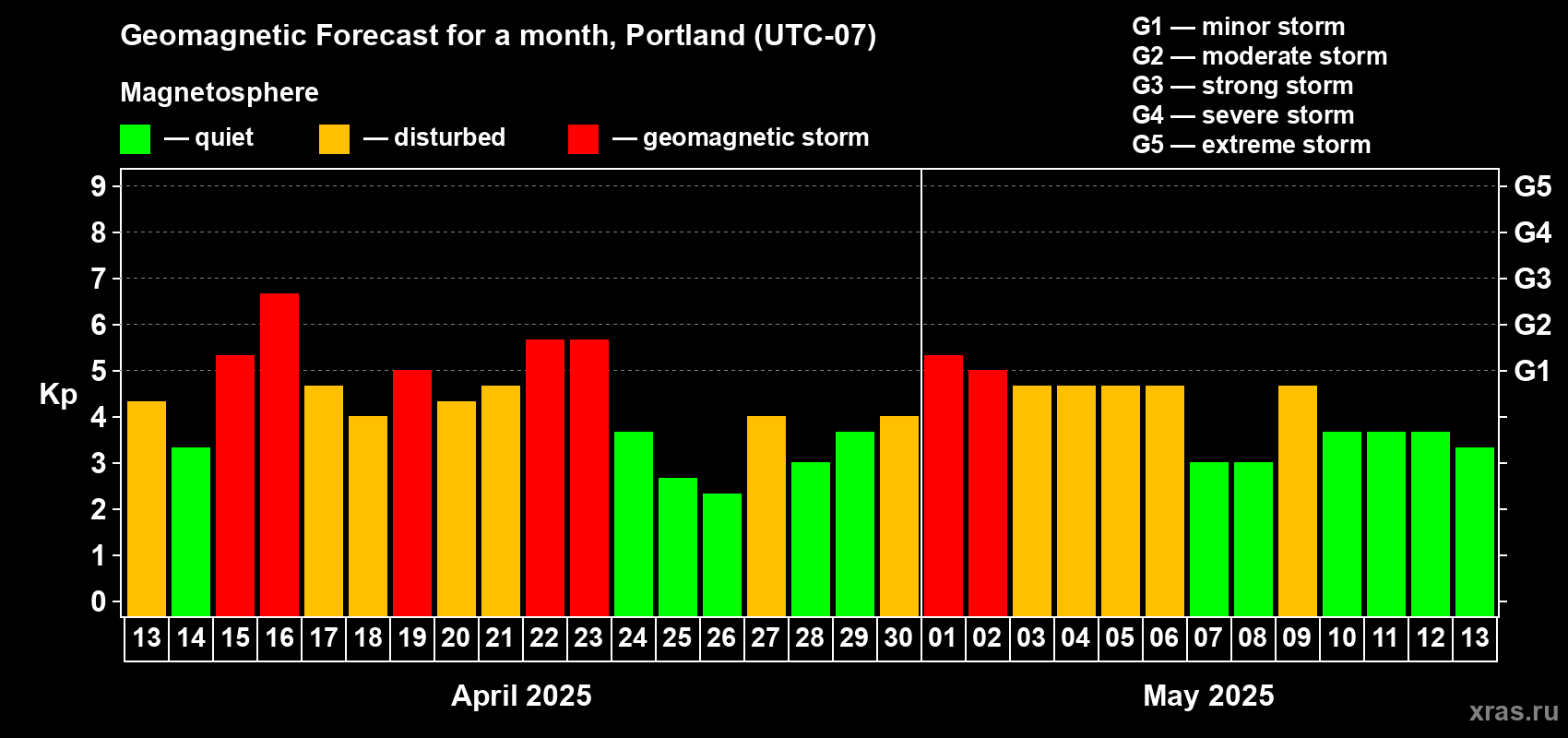 Geomagnetic Forecast for a month, Portland (UTC-07)

Magnetosphere

— quiet — disturbed — geomagnetic storm

G1 — minor storm
G2 — moderate storm
G3 — strong storm
G4 — severe storm
G5 — extreme storm

Kp

9
8
7
6
5
4
3
2
1
0

G5
G4
G3
G2
G1

13 14 15 16 17 18 19 20 21 22 23 24 25 26 27 28 29 30 01 02 03 04 05 06 07 08 09 10 11 12 13

April 2025

May 2025

xras.ru